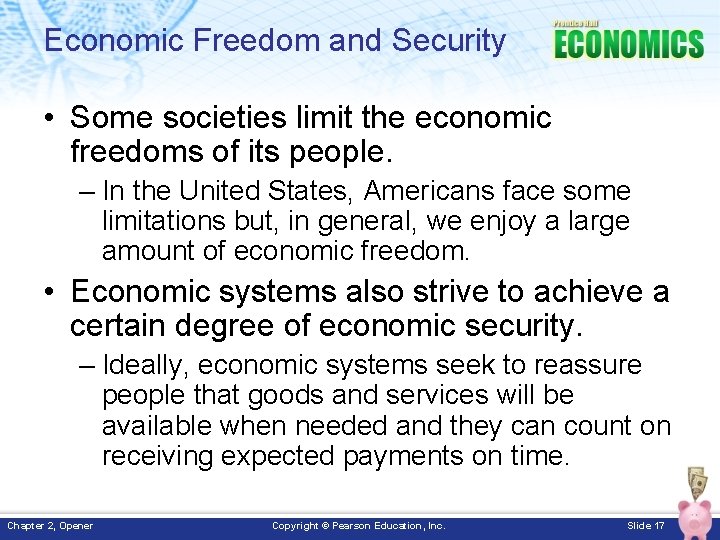 Economic Freedom and Security

Prentice Hall
ECONOMICS

• Some societies limit the economic freedoms of its people.

– In the United States, Americans face some limitations but, in general, we enjoy a large amount of economic freedom.

• Economic systems also strive to achieve a certain degree of economic security.

– Ideally, economic systems seek to reassure people that goods and services will be available when needed and they can count on receiving expected payments on time.

Chapter 2, Opener

Copyright © Pearson Education, Inc.

Slide 17